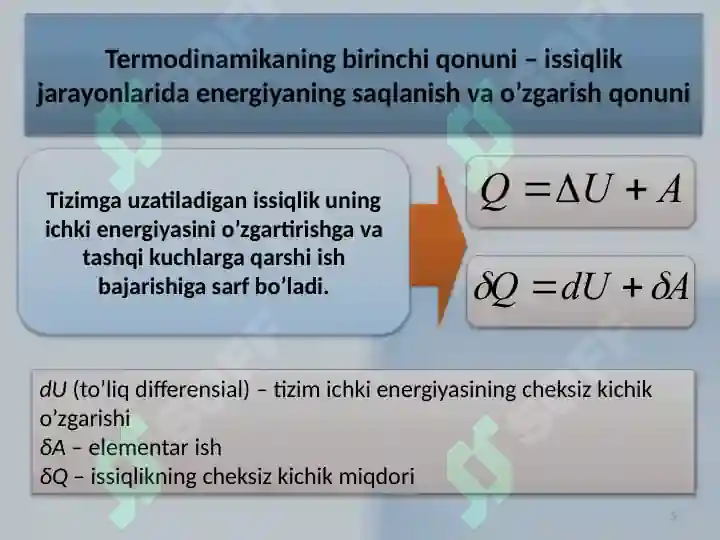 Termodinamikaning birinchi qonuni – issiqlik jarayonlarida energiyaning saqlanish va o’zgarish qonuni

Tizimga uzatiladigan issiqlik uning ichki energiyasini o’zgartirishga va tashqi kuchlarga qarshi ish bajarishiga sarf bo’ladi.

$Q = \Delta U + A$

$\delta Q = dU + \delta A$

$dU$ (to’liq differensial) – tizim ichki energiyasining cheksiz kichik o’zgarishi
$\delta A$ – elementar ish
$\delta Q$ – issiqlikning cheksiz kichik miqdori

5